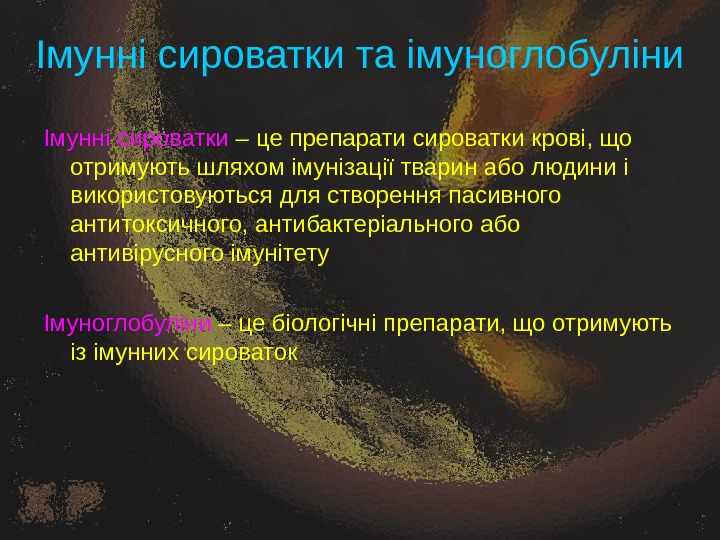 Імунні сироватки та імуноглобуліни

Імунні сироватки – це препарати сироватки крові, що отримують шляхом імунізації тварин або людини і використовуються для створення пасивного антитоксичного, антибактеріального або антивірусного імунітету

Імуноглобуліни – це біологічні препарати, що отримують із імунних сироваток